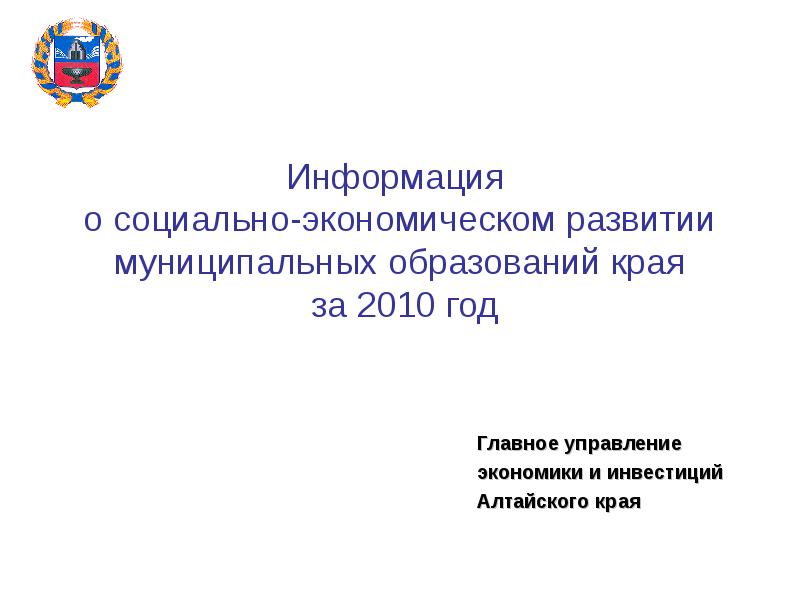 Информация
о социально-экономическом развитии муниципальных образований края
за 2010 год

Главное управление
экономики и инвестиций
Алтайского края